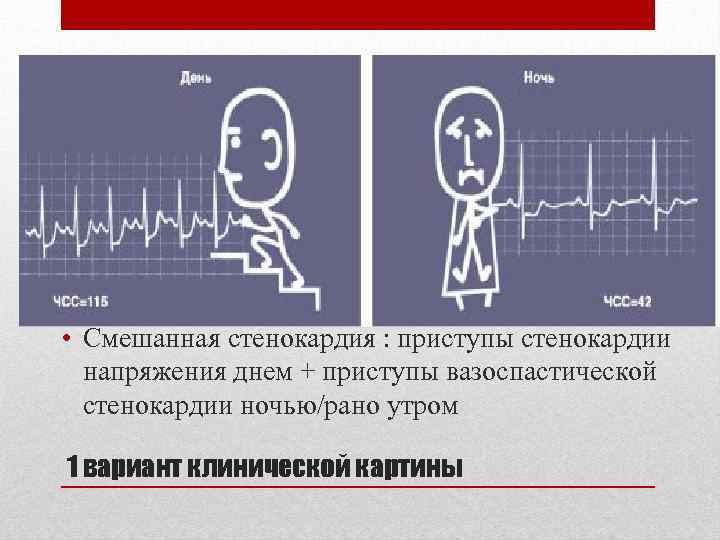 День

ЧСС=115

Ночь

ЧСС=42

• Смешанная стенокардия : приступы стенокардии напряжения днем + приступы вазоспастической стенокардии ночью/рано утром

1 вариант клинической картины